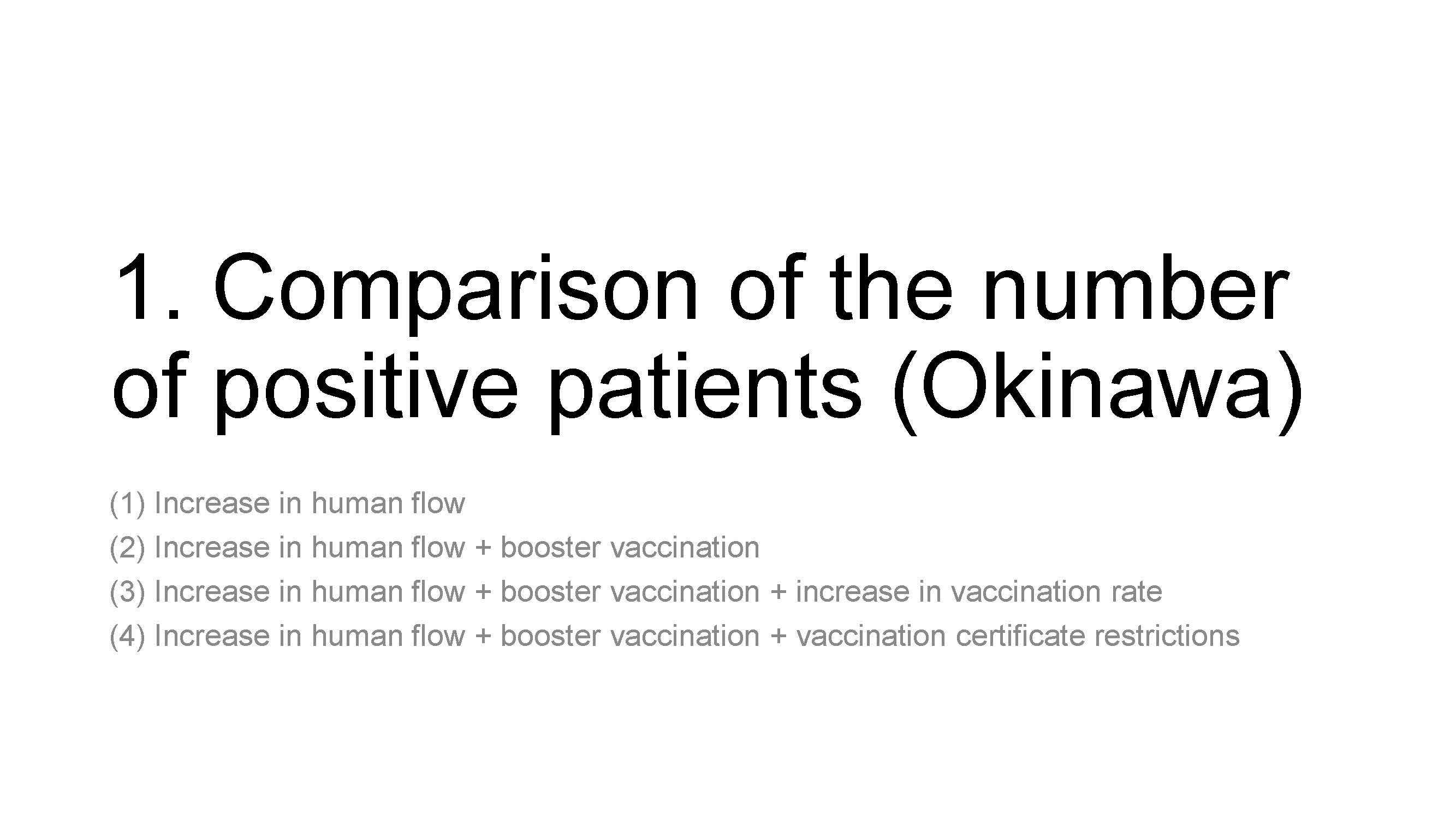 1. Comparison of the number of positive patients (Okinawa)

(1) Increase in human flow
(2) Increase in human flow + booster vaccination
(3) Increase in human flow + booster vaccination + increase in vaccination rate
(4) Increase in human flow + booster vaccination + vaccination certificate restrictions